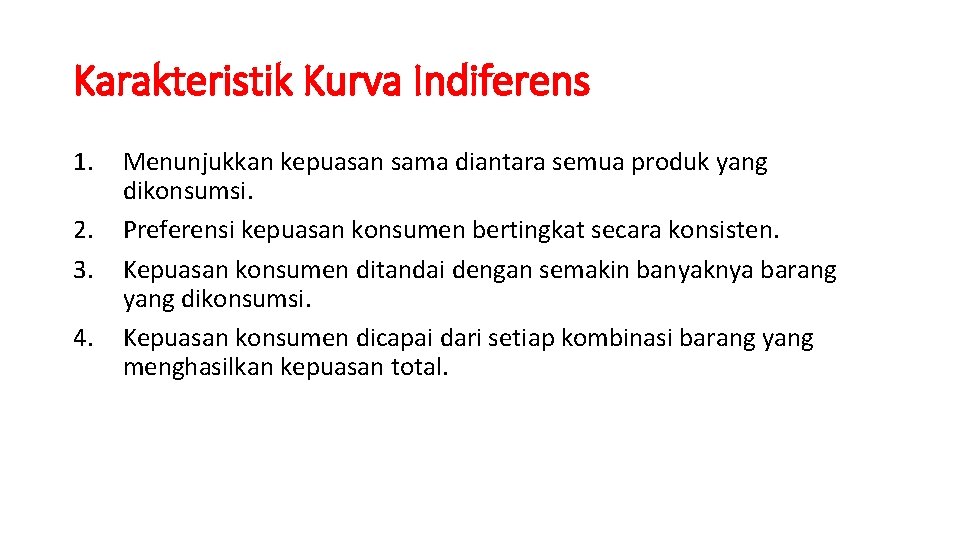 Karakteristik Kurva Indiferens

1. Menunjukkan kepuasan sama diantara semua produk yang dikonsumsi.
2. Preferensi kepuasan konsumen bertingkat secara konsisten.
3. Kepuasan konsumen ditandai dengan semakin banyaknya barang yang dikonsumsi.
4. Kepuasan konsumen dicapai dari setiap kombinasi barang yang menghasilkan kepuasan total.